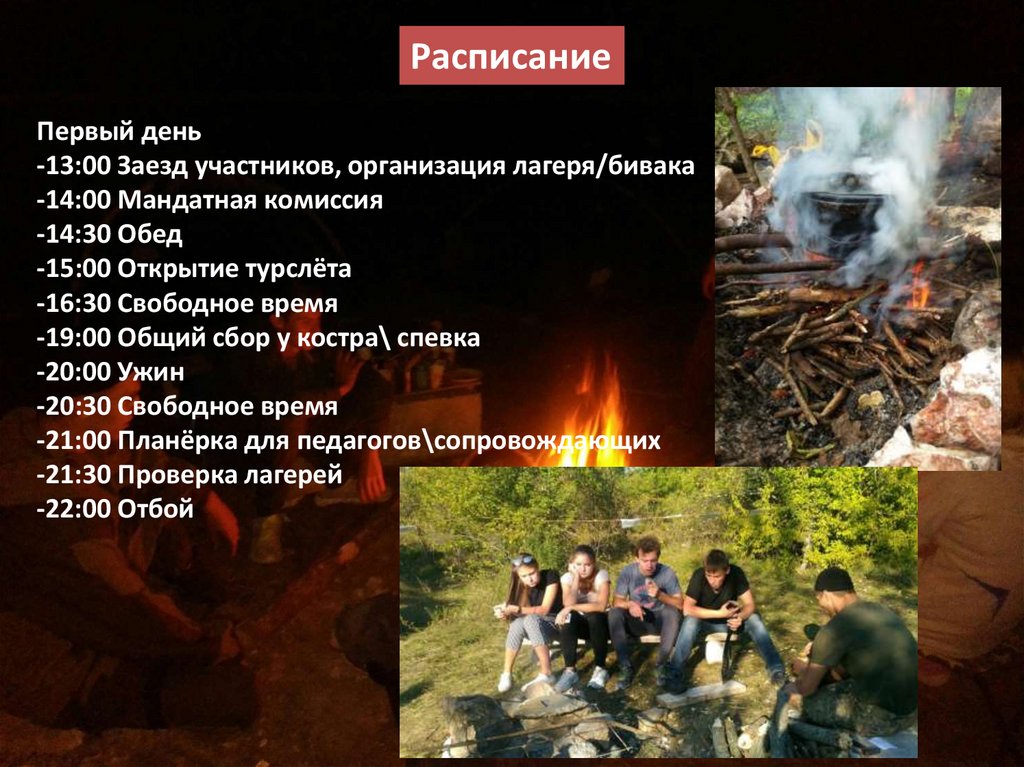 Расписание

Первый день
-13:00 Заезд участников, организация лагеря/бивака
-14:00 Мандатная комиссия
-14:30 Обед
-15:00 Открытие турслёта
-16:30 Свободное время
-19:00 Общий сбор у костра\ спевка
-20:00 Ужин
-20:30 Свободное время
-21:00 Планёрка для педагогов\сопровождающих
-21:30 Проверка лагерей
-22:00 Отбой